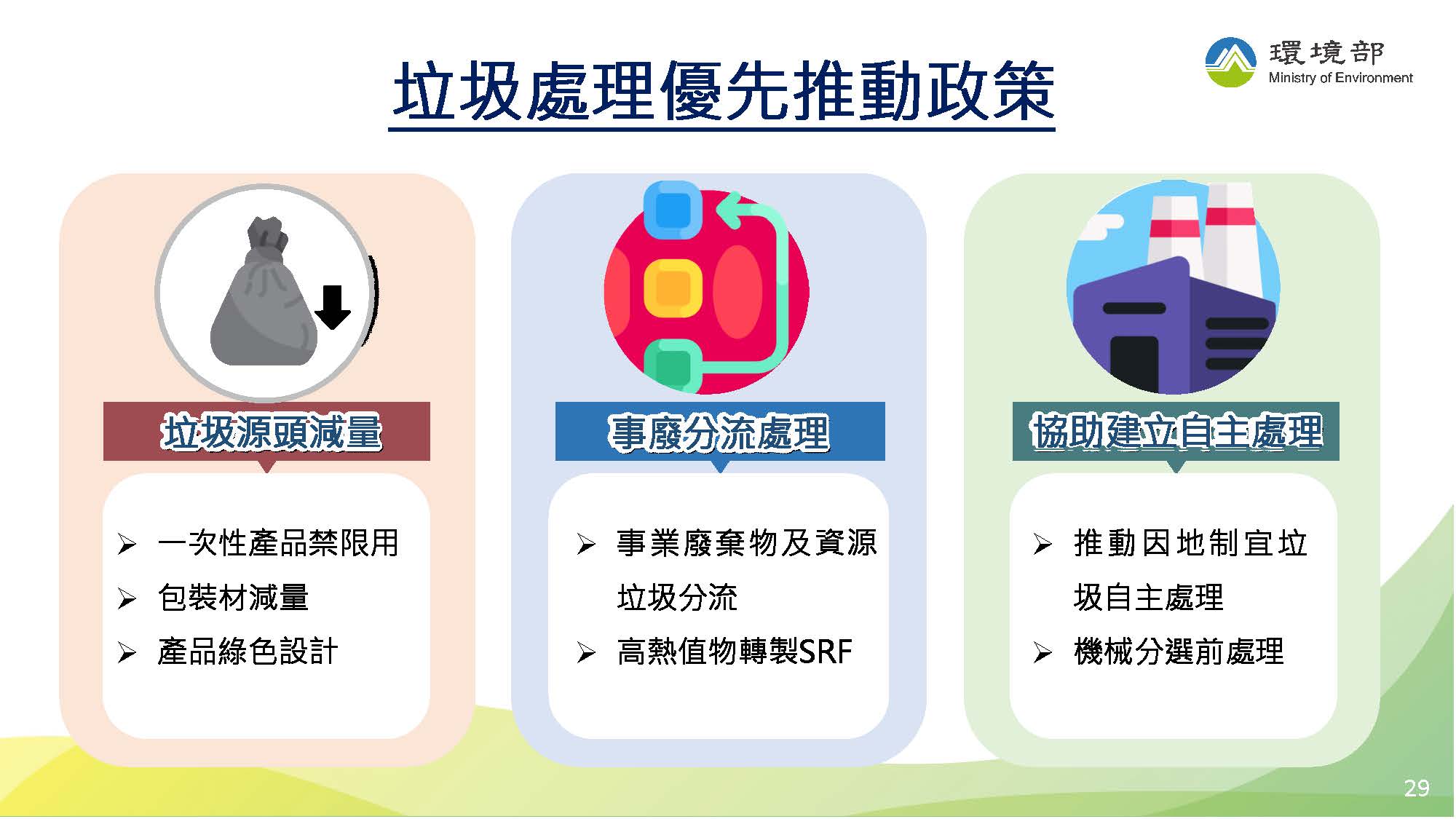 環境部
Ministry of Environment

垃圾處理優先推動政策

垃圾源頭減量

➢ 一次性產品禁限用
➢ 包裝材減量
➢ 產品綠色設計

事廢分流處理

➢ 事業廢棄物及資源垃圾分流
➢ 高熱值物轉製SRF

協助建立自主處理

➢ 推動因地制宜垃圾自主處理
➢ 機械分選前處理

29